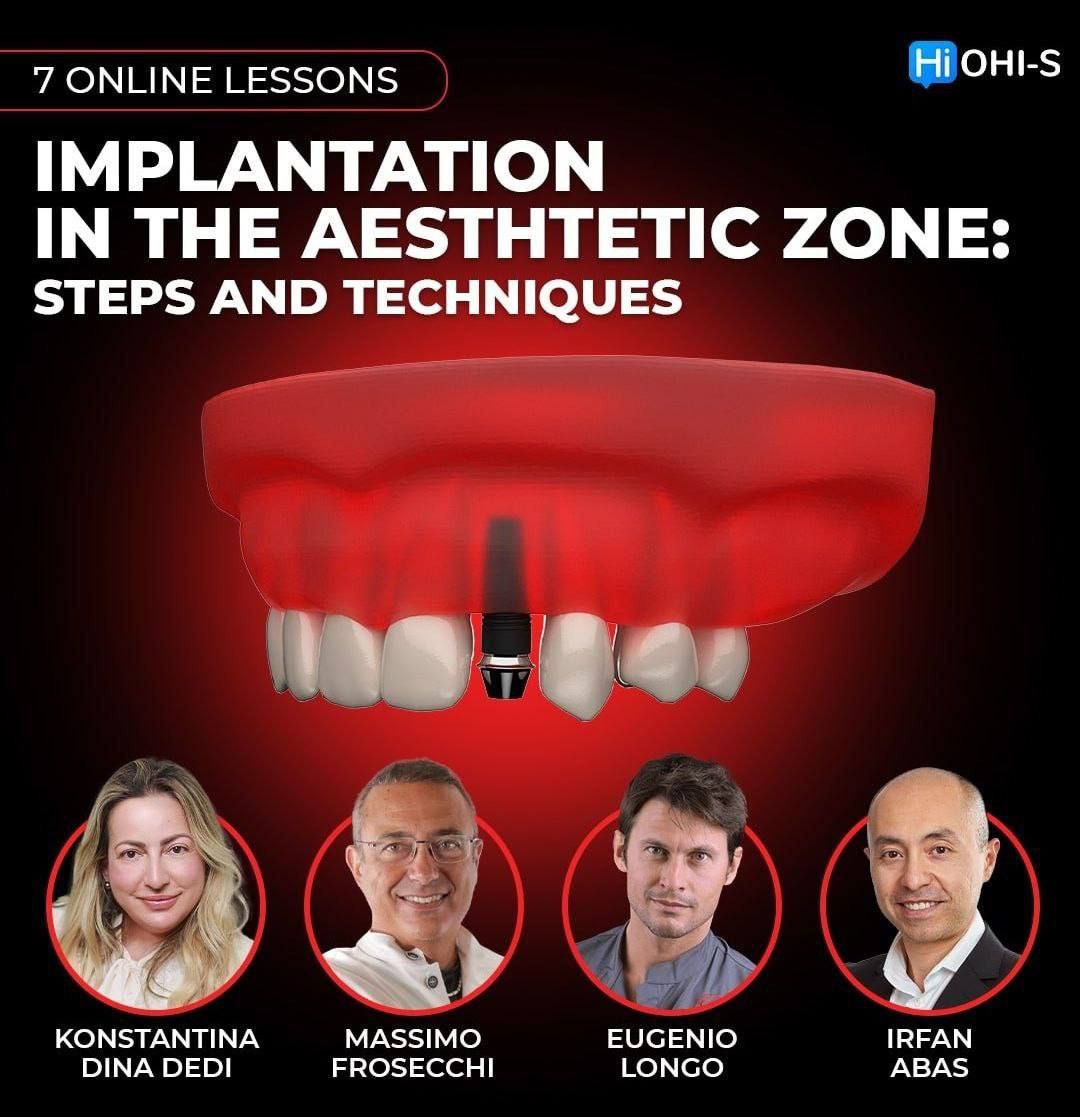 7 ONLINE LESSONS

Hi OHI-S

IMPLANTATION IN THE AESTHTETIC ZONE: STEPS AND TECHNIQUES

KONSTANTINA DINA DEDI

MASSIMO FROSECCHI

EUGENIO LONGO

IRFAN ABAS